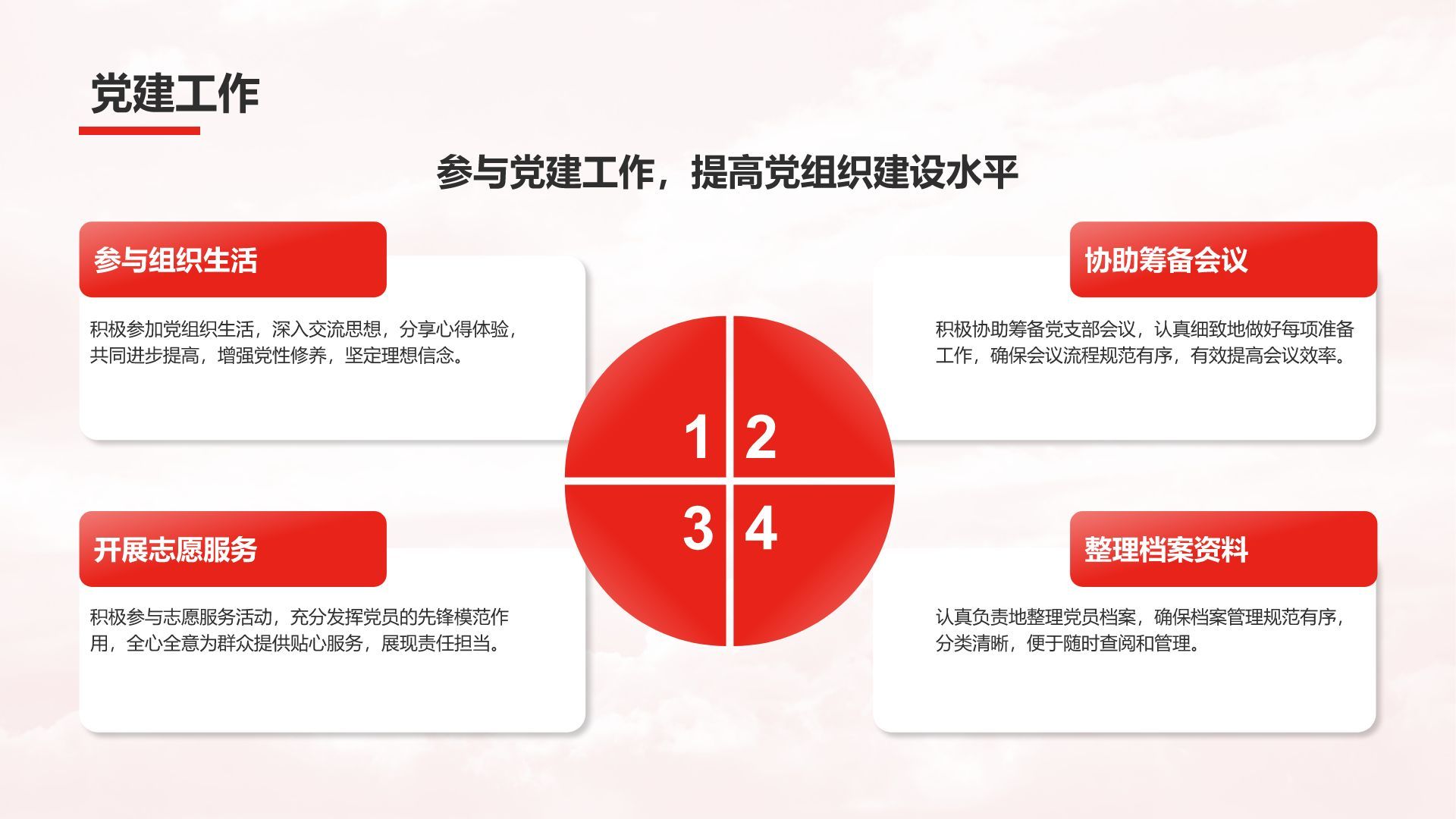 党建工作

参与党建工作，提高党组织建设水平

参与组织生活

积极参加党组织生活，深入交流思想，分享心得体验，共同进步提高，增强党性修养，坚定理想信念。

协助筹备会议

积极协助筹备党支部会议，认真细致地做好每项准备工作，确保会议流程规范有序，有效提高会议效率。

1 2
3 4

开展志愿服务

积极参与志愿服务活动，充分发挥党员的先锋模范作用，全心全意为群众提供贴心服务，展现责任担当。

整理档案资料

认真负责地整理党员档案，确保档案管理规范有序，分类清晰，便于随时查阅和管理。